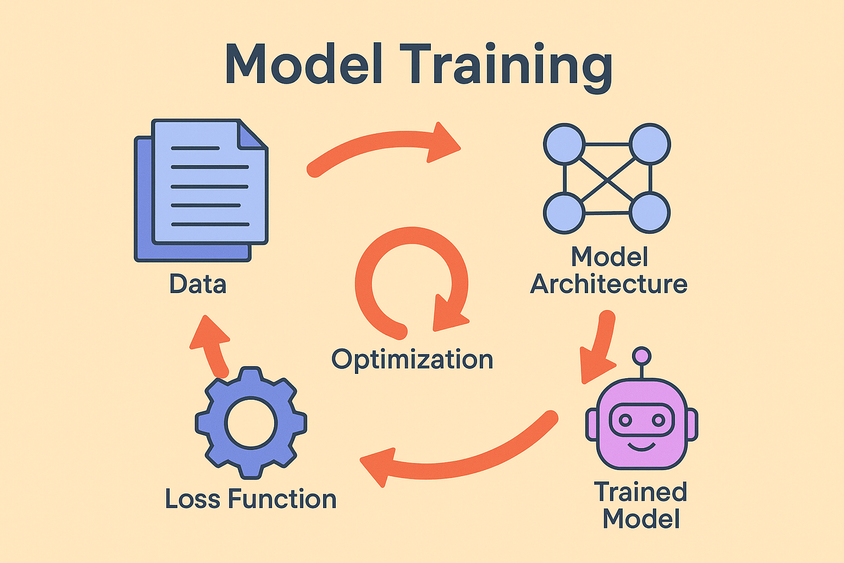 Model Training

Data

Model Architecture

Optimization

Loss Function

Trained Model